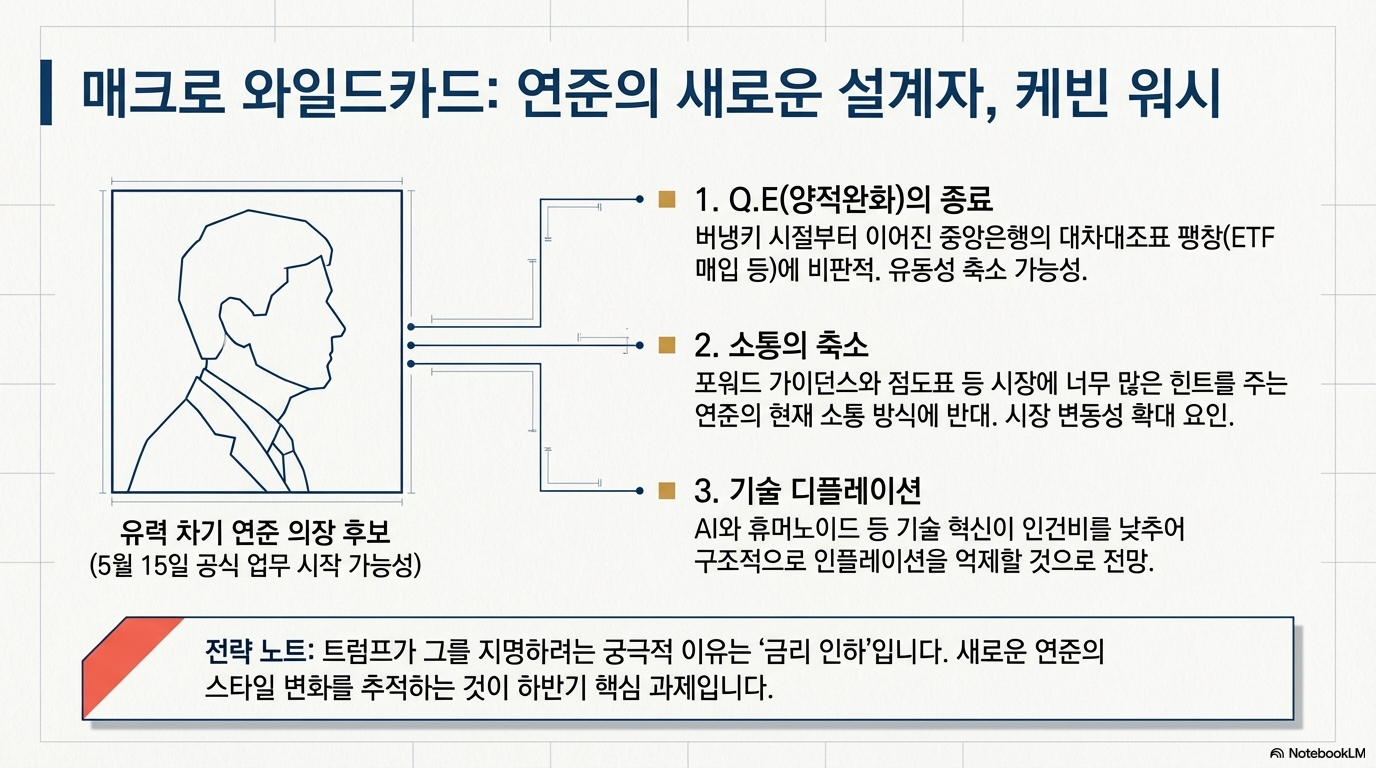 매크로 와일드카드: 연준의 새로운 설계자, 케빈 워시

유력 차기 연준 의장 후보
(5월 15일 공식 업무 시작 가능성)

1. Q.E(양적완화)의 종료
버냉키 시절부터 이어진 중앙은행의 대차대조표 팽창(ETF 매입 등)에 비판적. 유동성 축소 가능성.

2. 소통의 축소
포워드 가이던스와 점도표 등 시장에 너무 많은 힌트를 주는 연준의 현재 소통 방식에 반대. 시장 변동성 확대 요인.

3. 기술 디플레이션
AI와 휴머노이드 등 기술 혁신이 인건비를 낮추어 구조적으로 인플레이션을 억제할 것으로 전망.

전략 노트: 트럼프가 그를 지명하려는 궁극적 이유는 '금리 인하'입니다. 새로운 연준의 스타일 변화를 추적하는 것이 하반기 핵심 과제입니다.

NotebookLM